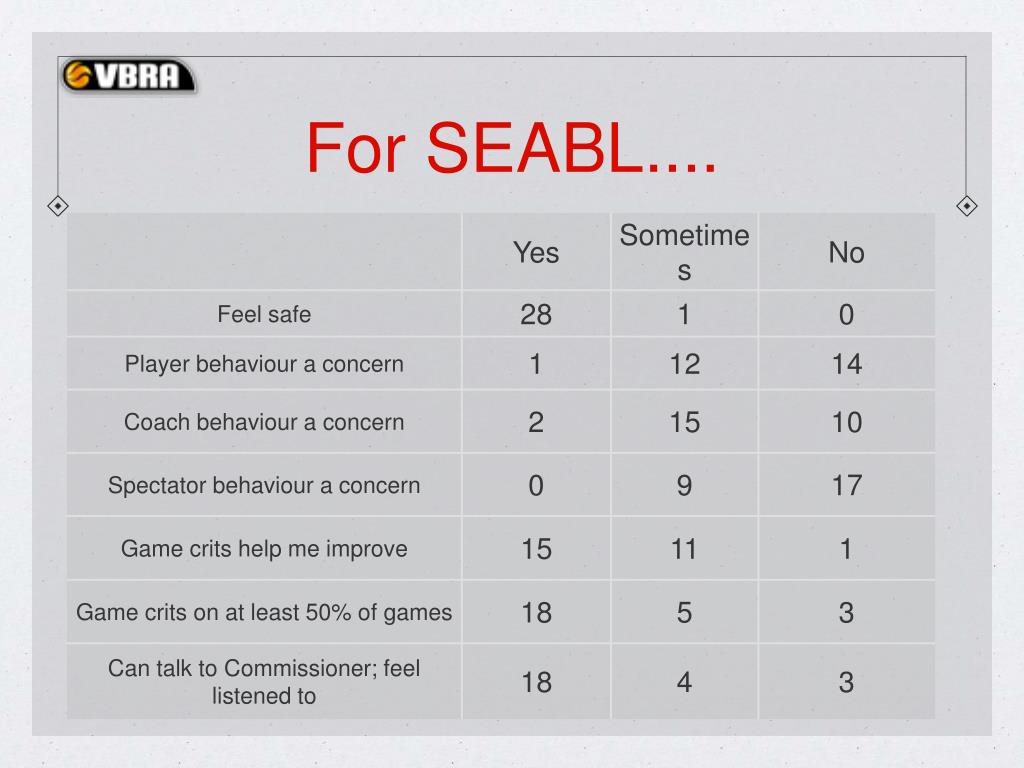 VBRA

For SEABL....

| | Yes | Sometimes | No |
|---|---|---|---|
| Feel safe | 28 | 1 | 0 |
| Player behaviour a concern | 1 | 12 | 14 |
| Coach behaviour a concern | 2 | 15 | 10 |
| Spectator behaviour a concern | 0 | 9 | 17 |
| Game crits help me improve | 15 | 11 | 1 |
| Game crits on at least 50% of games | 18 | 5 | 3 |
| Can talk to Commissioner; feel listened to | 18 | 4 | 3 |